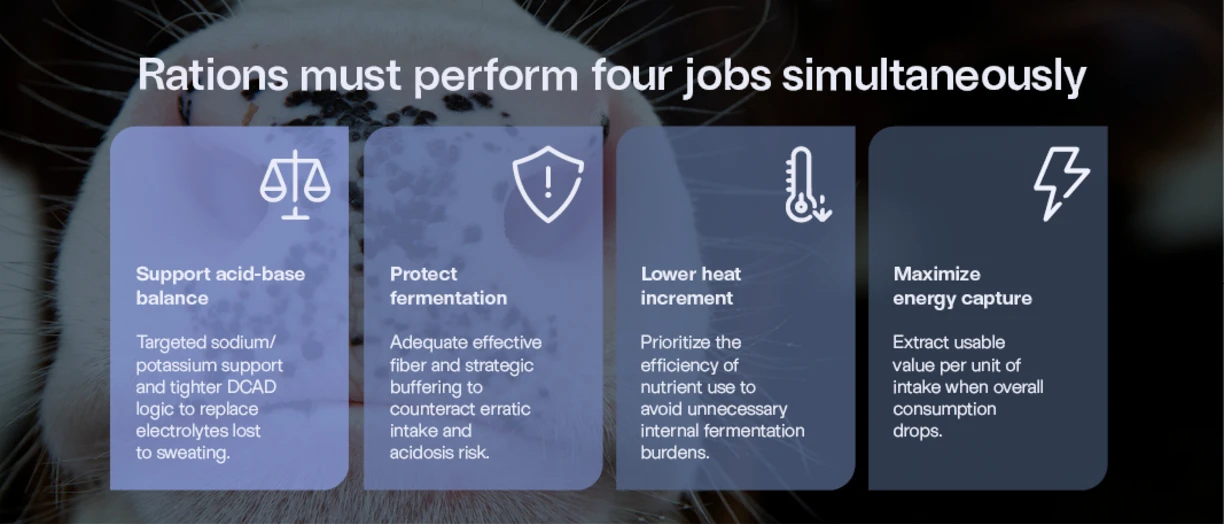 Rations must perform four jobs simultaneously

Support acid-base balance

Targeted sodium/ potassium support and tighter DCAD logic to replace electrolytes lost to sweating.

Protect fermentation

Adequate effective fiber and strategic buffering to counteract erratic intake and acidosis risk.

Lower heat increment

Prioritize the efficiency of nutrient use to avoid unnecessary internal fermentation burdens.

Maximize energy capture

Extract usable value per unit of intake when overall consumption drops.